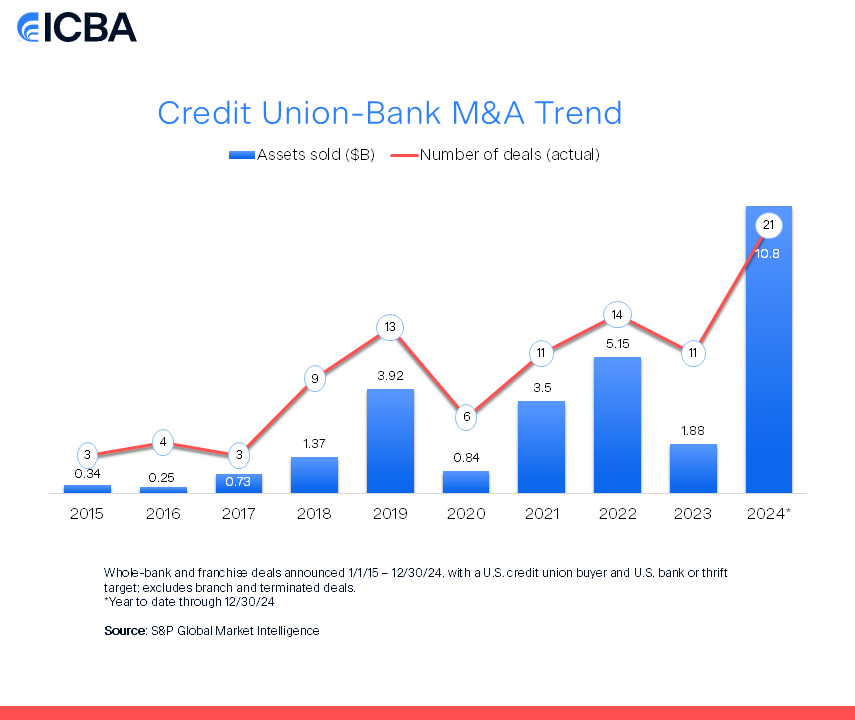 ICBA

Credit Union-Bank M&A Trend

Assets sold ($B) Number of deals (actual)

3
0.34
4
0.25
3
0.73
9
1.37
13
3.92
6
0.84
11
3.5
14
5.15
11
1.88
21
10.8

2015 2016 2017 2018 2019 2020 2021 2022 2023 2024*

Whole-bank and franchise deals announced 1/1/15 – 12/30/24, with a U.S. credit union buyer and U.S. bank or thrift target; excludes branch and terminated deals.
*Year to date through 12/30/24

Source: S&P Global Market Intelligence